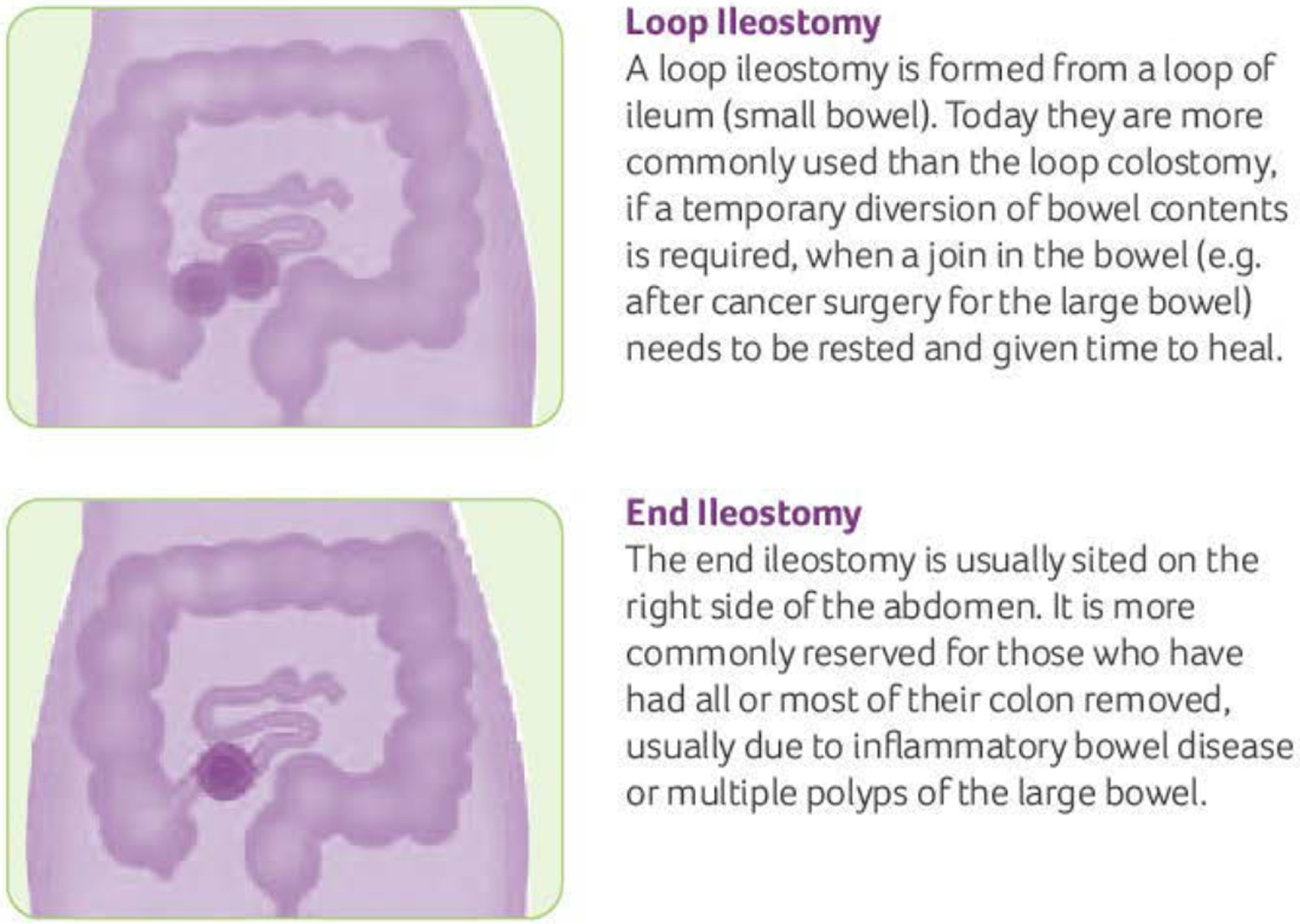 Loop Ileostomy
A loop ileostomy is formed from a loop of ileum (small bowel). Today they are more commonly used than the loop colostomy, if a temporary diversion of bowel contents is required, when a join in the bowel (e.g. after cancer surgery for the large bowel) needs to be rested and given time to heal.

End Ileostomy
The end ileostomy is usually sited on the right side of the abdomen. It is more commonly reserved for those who have had all or most of their colon removed, usually due to inflammatory bowel disease or multiple polyps of the large bowel.